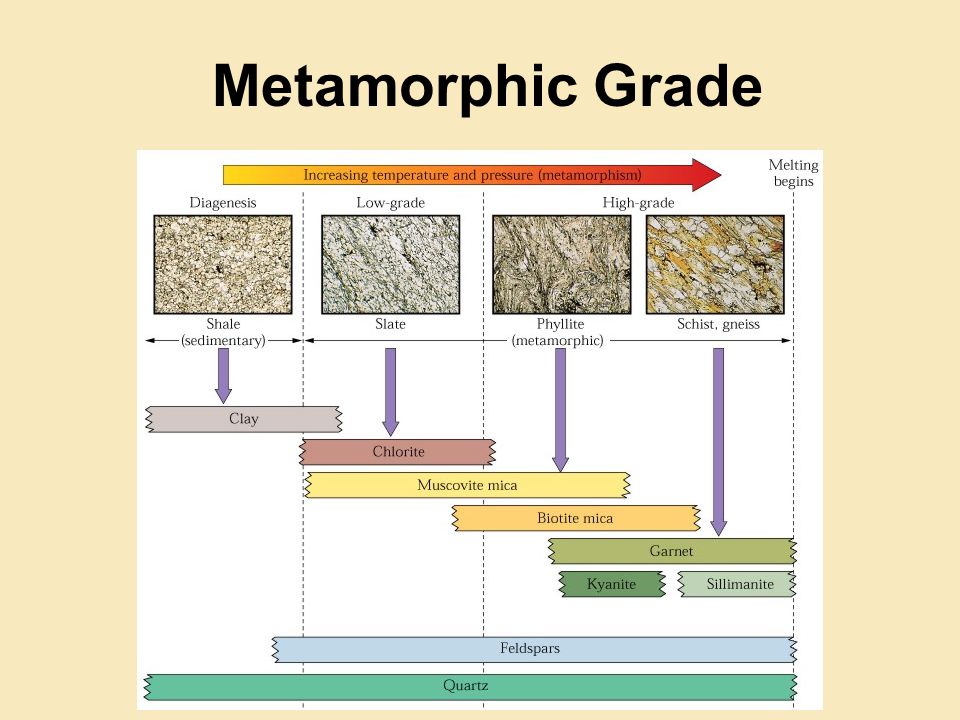 Metamorphic Grade

Increasing temperature and pressure (metamorphism)

Melting begins

Diagenesis

Low-grade

High-grade

Shale (sedimentary)

Slate

Phyllite (metamorphic)

Schist, gneiss

Clay

Chlorite

Muscovite mica

Biotite mica

Garnet

Kyanite

Sillimanite

Feldspars

Quartz